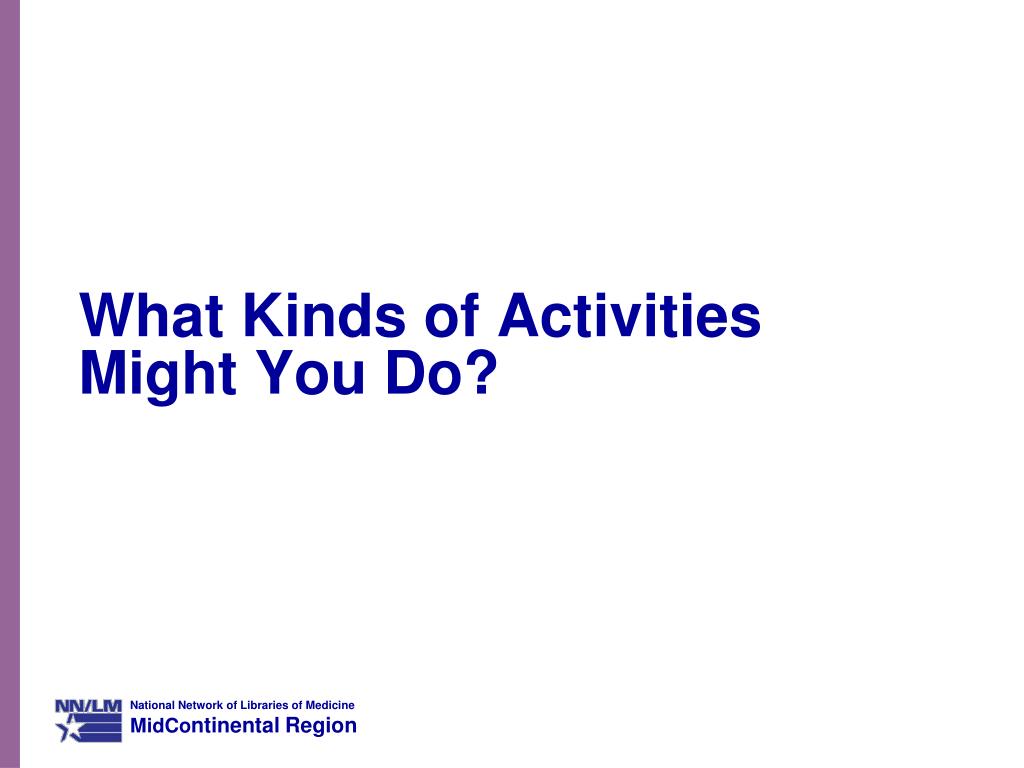 What Kinds of Activities Might You Do?

NN/LM
National Network of Libraries of Medicine
MidContinental Region